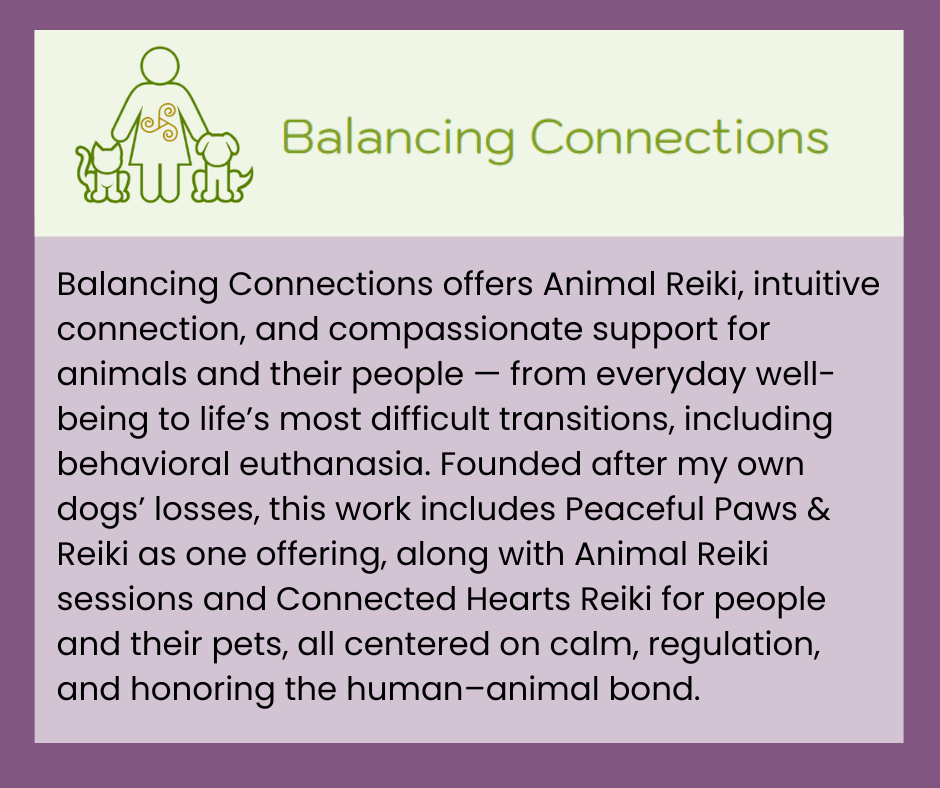 Balancing Connections

Balancing Connections offers Animal Reiki, intuitive connection, and compassionate support for animals and their people — from everyday well-being to life's most difficult transitions, including behavioral euthanasia. Founded after my own dogs' losses, this work includes Peaceful Paws & Reiki as one offering, along with Animal Reiki sessions and Connected Hearts Reiki for people and their pets, all centered on calm, regulation, and honoring the human–animal bond.